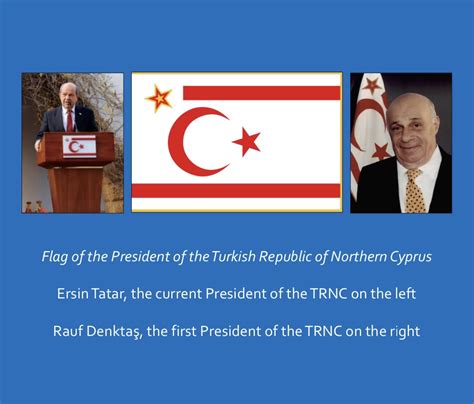 Flag of the President of the Turkish Republic of Northern Cyprus

Ersin Tatar, the current President of the TRNC on the left

Rauf Denktaş, the first President of the TRNC on the right